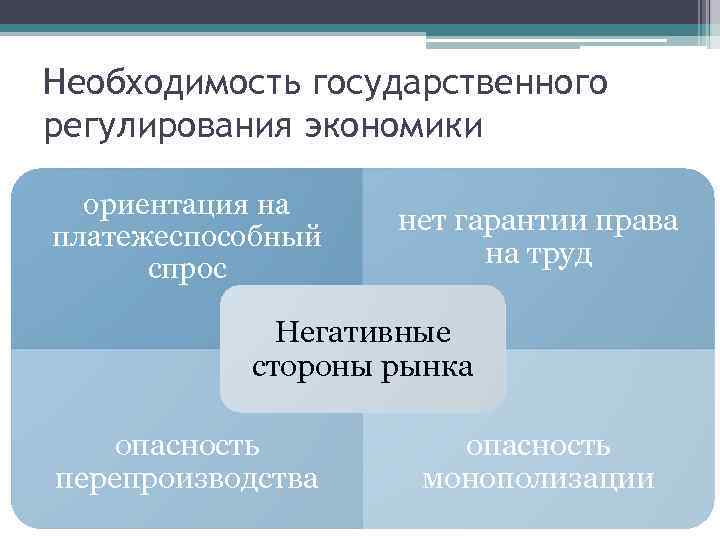 Необходимость государственного регулирования экономики

ориентация на платежеспособный спрос

нет гарантии права на труд

Негативные стороны рынка

опасность перепроизводства

опасность монополизации